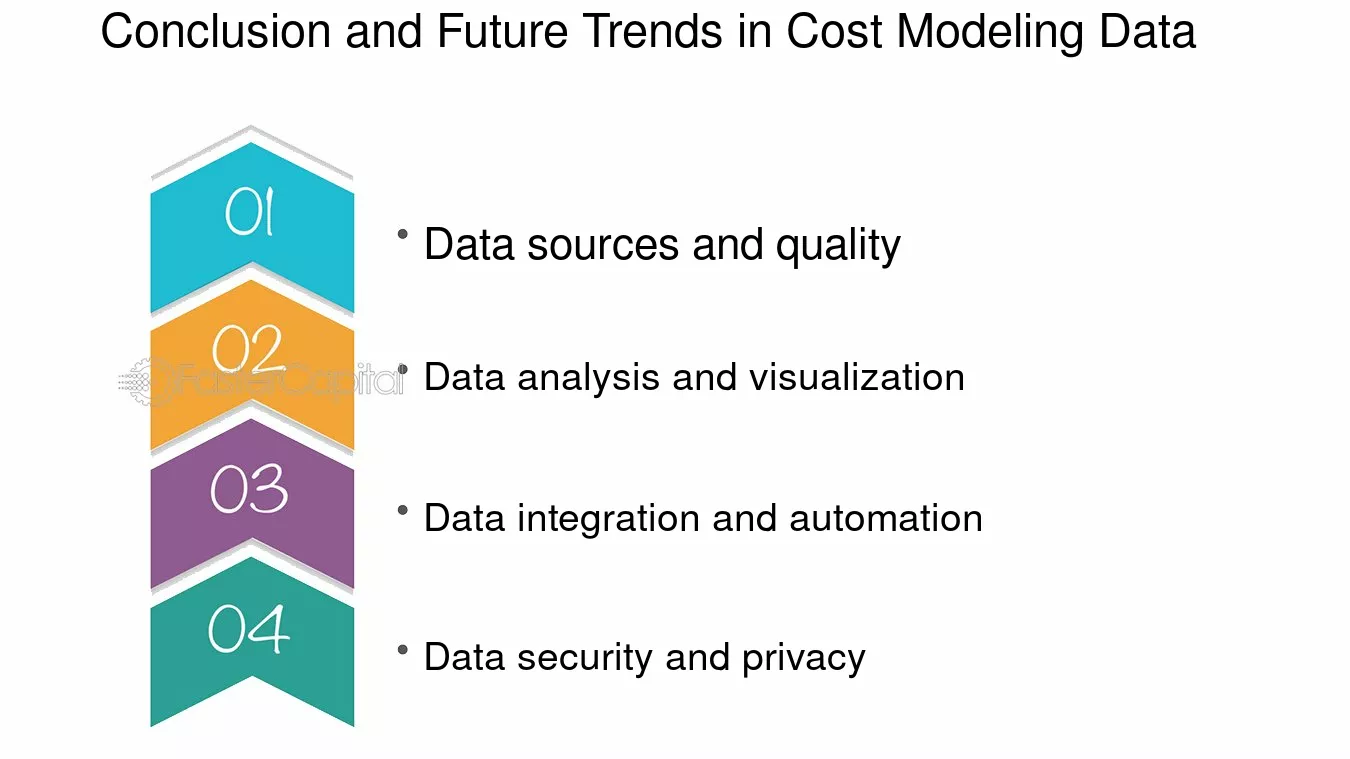 Conclusion and Future Trends in Cost Modeling Data

01

• Data sources and quality

02

FasterCapital

• Data analysis and visualization

03

• Data integration and automation

04

• Data security and privacy